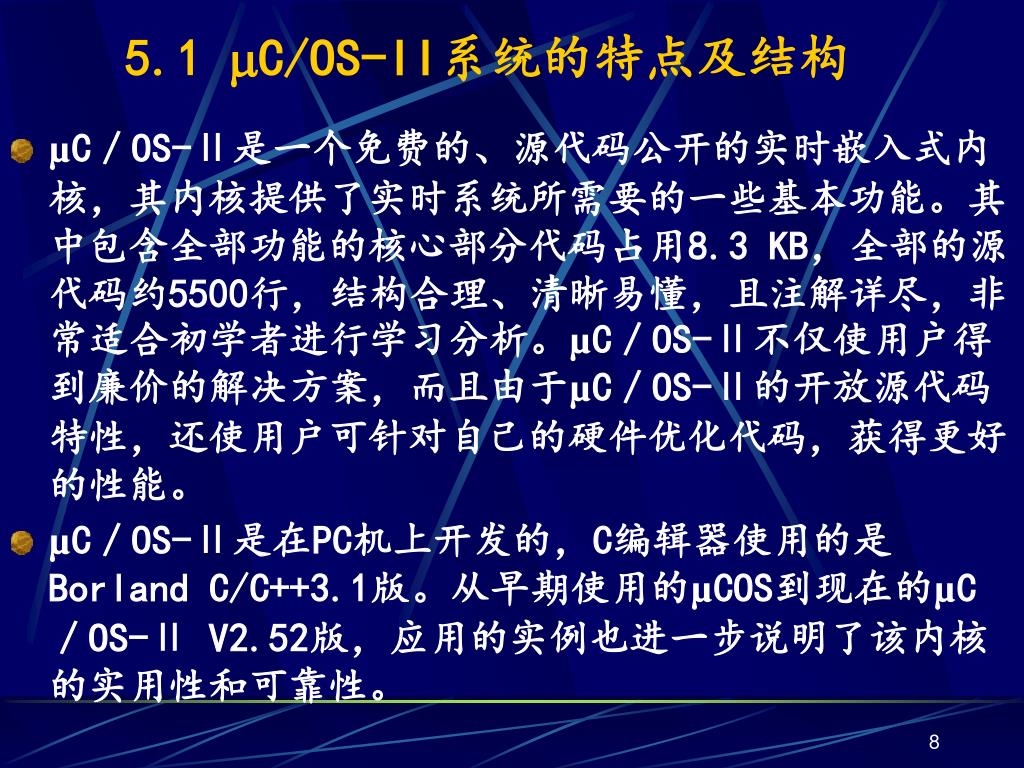 5.1 μC/OS-II系统的特点及结构

μC／OS-Ⅱ是一个免费的、源代码公开的实时嵌入式内核，其内核提供了实时系统所需要的一些基本功能。其中包含全部功能的核心部分代码占用8.3 KB，全部的源代码约5500行，结构合理、清晰易懂，且注解详尽，非常适合初学者进行学习分析。μC／OS-Ⅱ不仅使用户得到廉价的解决方案，而且由于μC／OS-Ⅱ的开放源代码特性，还使用户可针对自己的硬件优化代码，获得更好的性能。

μC／OS-Ⅱ是在PC机上开发的，C编辑器使用的是Borland C/C++3.1版。从早期使用的μCOS到现在的μC／OS-Ⅱ V2.52版，应用的实例也进一步说明了该内核的实用性和可靠性。

8